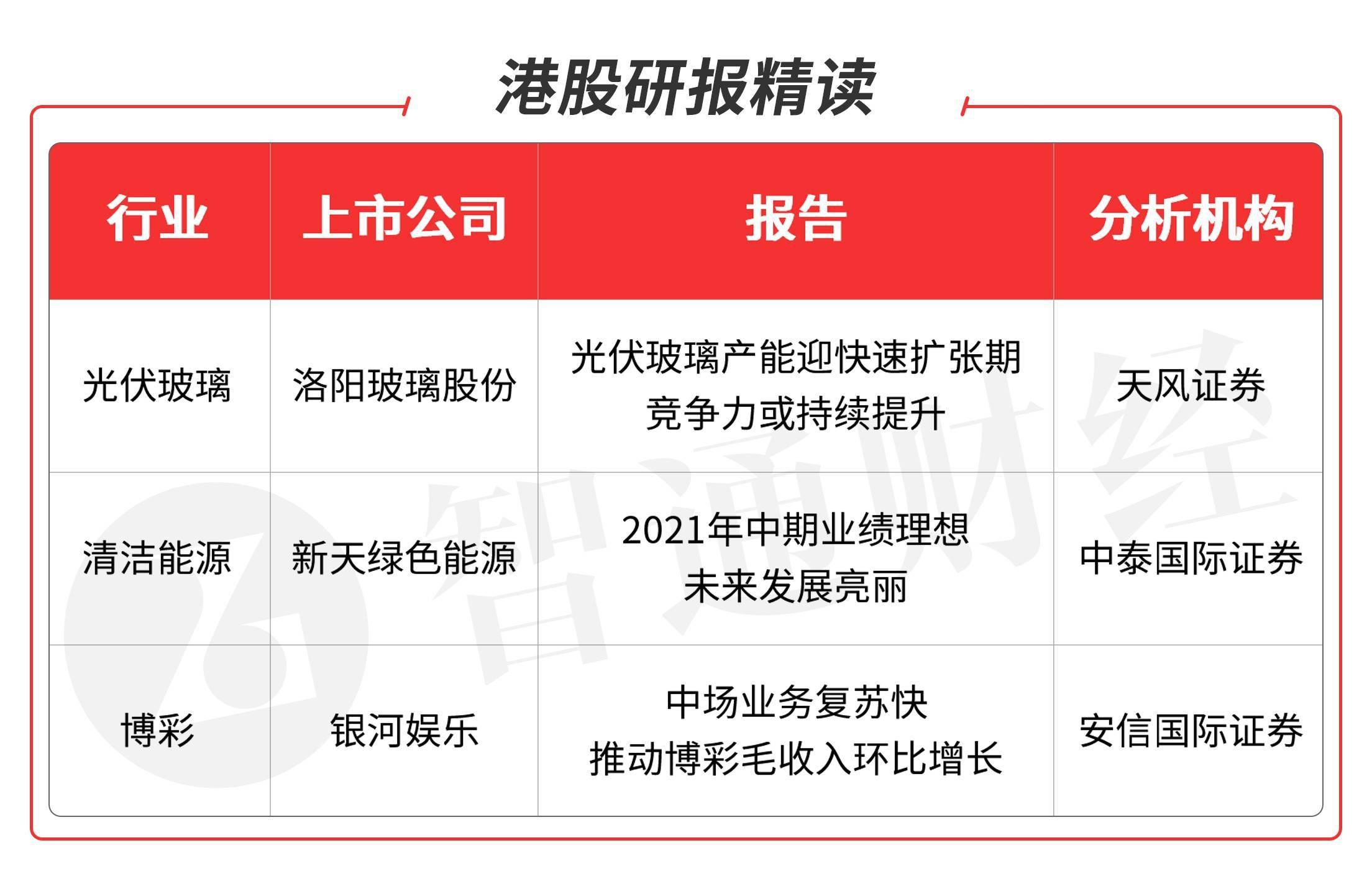 港股研报精读

| 行业 | 上市公司 | 报告 | 分析机构 |
|---|---|---|---|
| 光伏玻璃 | 洛阳玻璃股份 | 光伏玻璃产能迎快速扩张期 竞争力或持续提升 | 天风证券 |
| 清洁能源 | 新天绿色能源 | 2021年中期业绩理想 未来发展亮丽 | 中泰国际证券 |
| 博彩 | 银河娱乐 | 中场业务复苏快 推动博彩毛收入环比增长 | 安信国际证券 |

智通财经